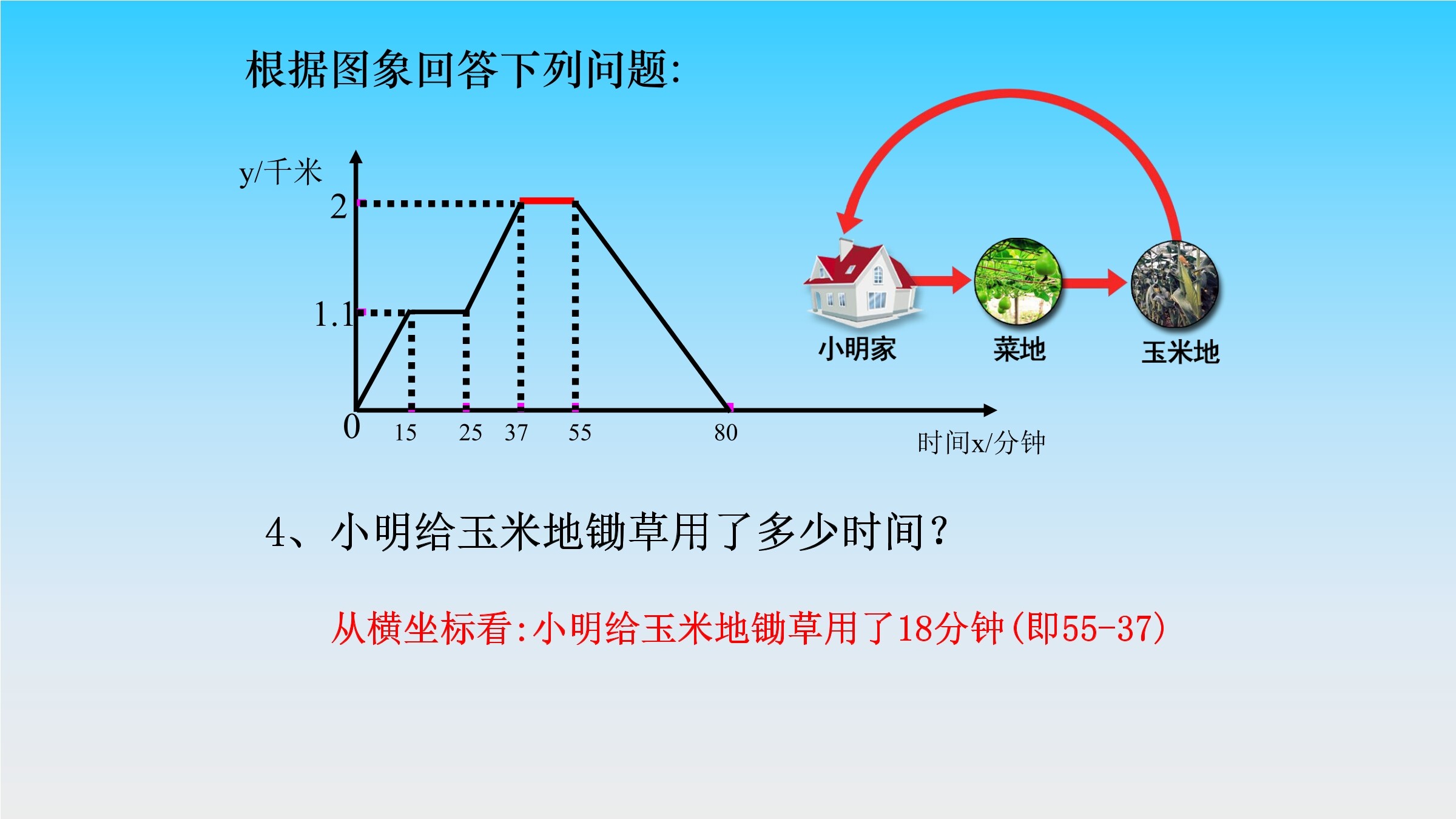 根据图象回答下列问题:

y/千米
2
1.1
0
15
25
37
55
80
时间x/分钟

小明家
菜地
玉米地

4、小明给玉米地锄草用了多少时间?

从横坐标看:小明给玉米地锄草用了18分钟(即55-37)